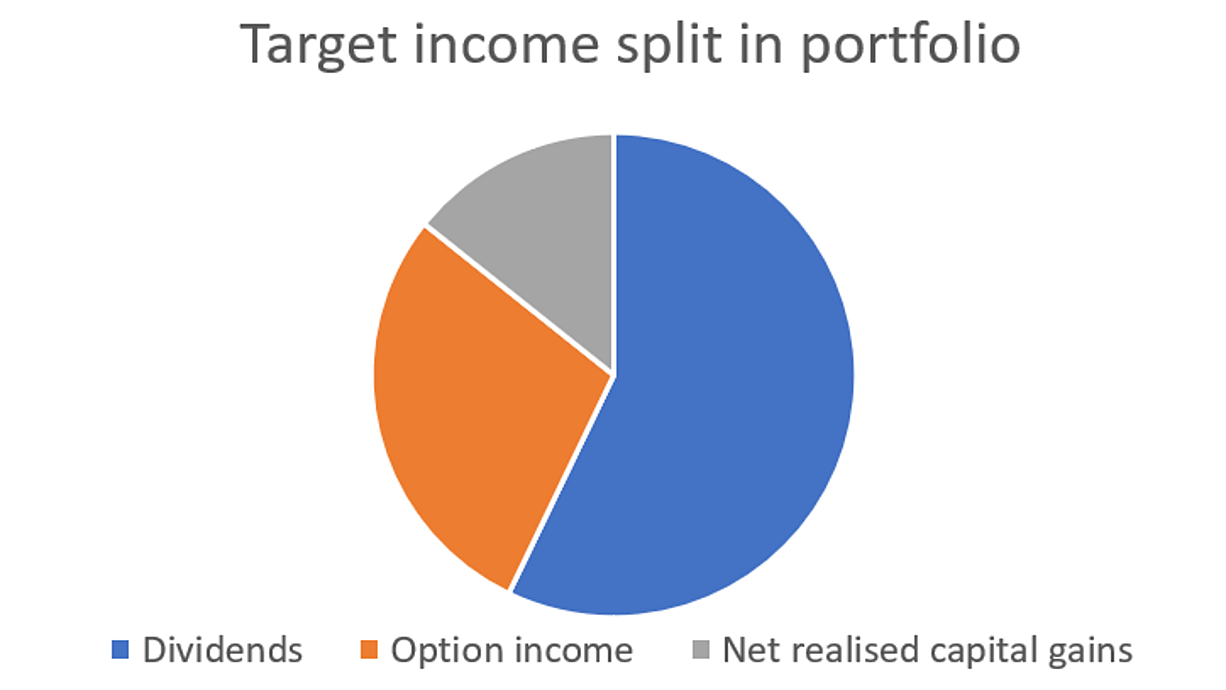 Target income split in portfolio

Dividends Option income Net realised capital gains